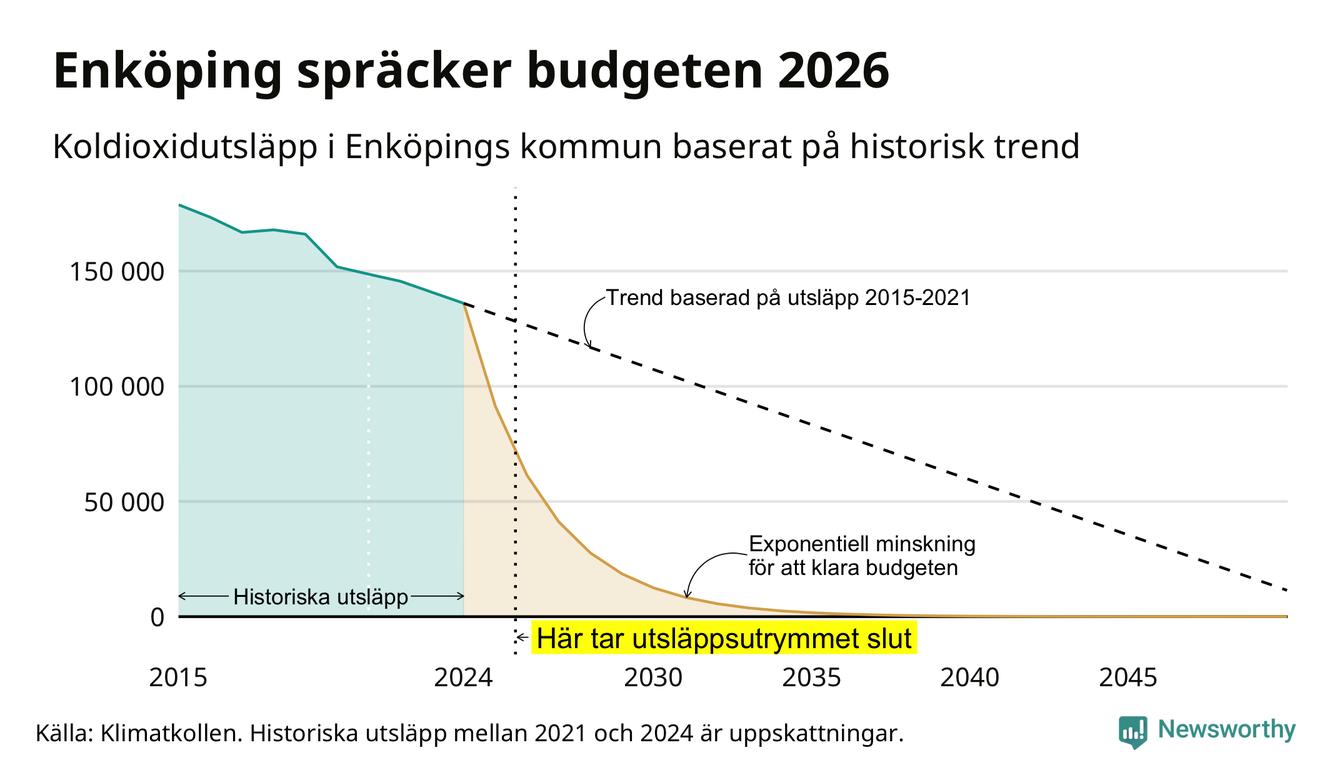 Enköping spräcker budgeten 2026

Koldioxidutsläpp i Enköpings kommun baserat på historisk trend

150 000
100 000
50 000
0

Trend baserad på utsläpp 2015-2021

Exponentiell minskning för att klara budgeten

Historiska utsläpp

Här tar utsläppsutrymmet slut

2015
2024
2030
2035
2040
2045

Källa: Klimatkollen. Historiska utsläpp mellan 2021 och 2024 är uppskattningar.

Newsworthy